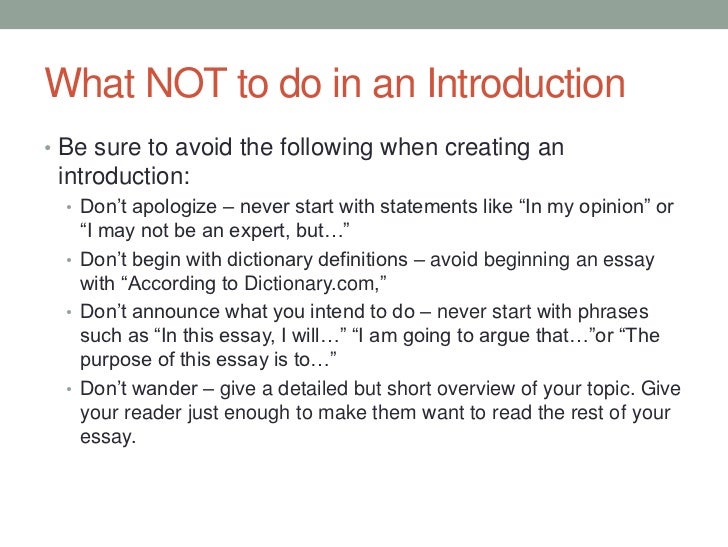 What NOT to do in an Introduction

• Be sure to avoid the following when creating an introduction:
  • Don’t apologize – never start with statements like “In my opinion” or “I may not be an expert, but…”
  • Don’t begin with dictionary definitions – avoid beginning an essay with “According to Dictionary.com,”
  • Don’t announce what you intend to do – never start with phrases such as “In this essay, I will…” “I am going to argue that…”or “The purpose of this essay is to…”
  • Don’t wander – give a detailed but short overview of your topic. Give your reader just enough to make them want to read the rest of your essay.